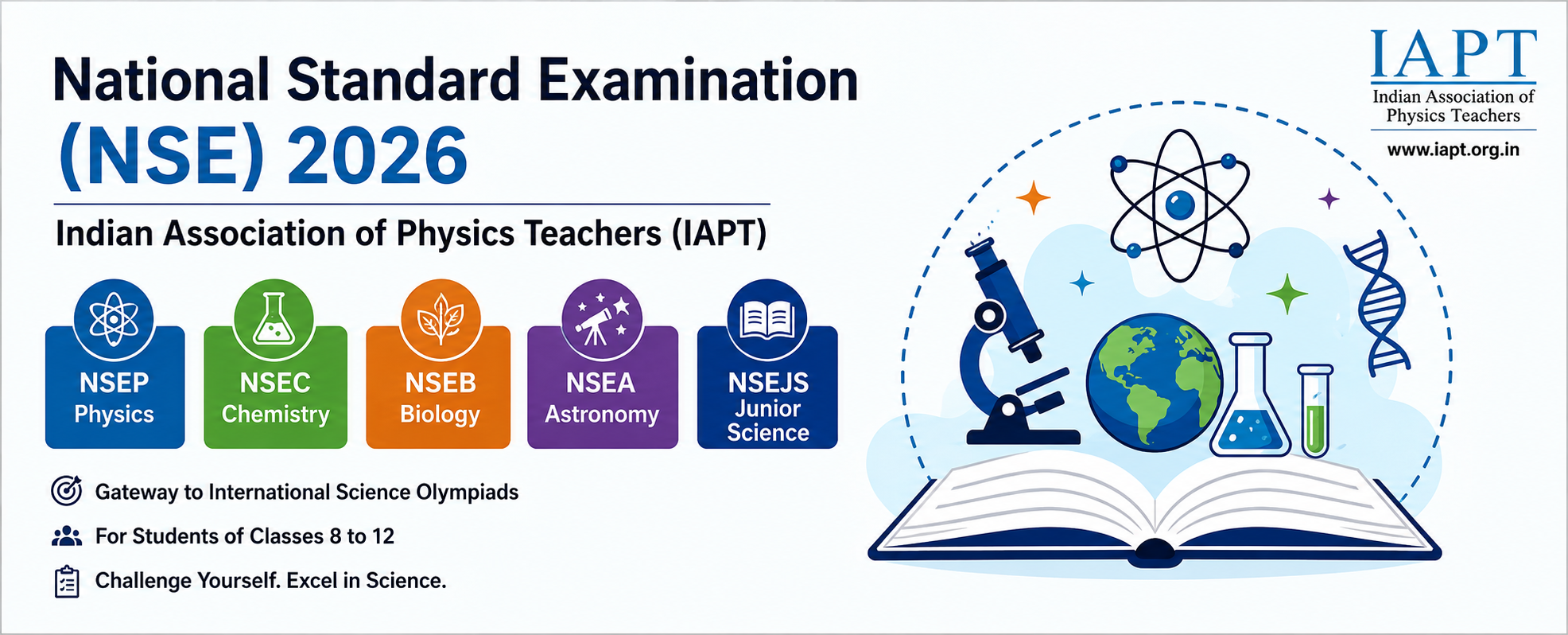 National Standard Examination
(NSE) 2026

Indian Association of Physics Teachers (IAPT)

NSEP
Physics

NSEC
Chemistry

NSEB
Biology

NSEA
Astronomy

NSEJS
Junior
Science

Gateway to International Science Olympiads

For Students of Classes 8 to 12

Challenge Yourself. Excel in Science.

IAPT
Indian Association of Physics Teachers
www.iapt.org.in